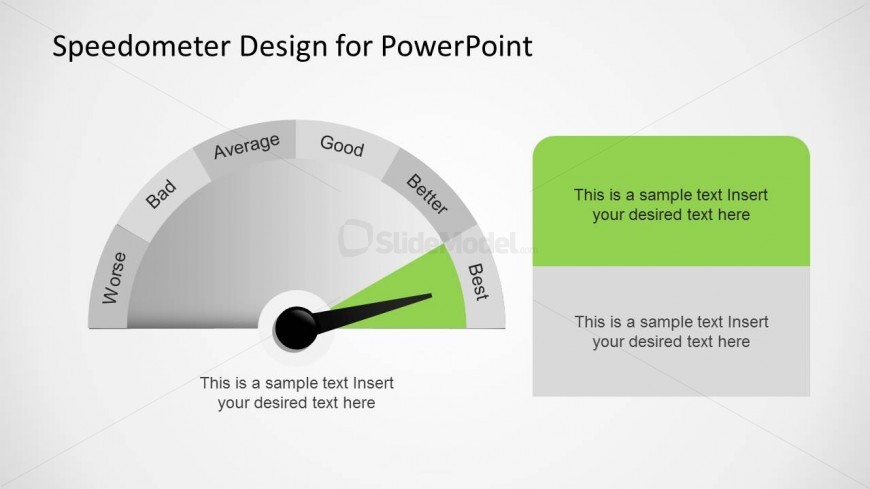 Speedometer Design for PowerPoint

Worse
Bad
Average
Good
Better
Best

SlideModel.com

This is a sample text Insert your desired text here

This is a sample text Insert your desired text here

This is a sample text Insert your desired text here